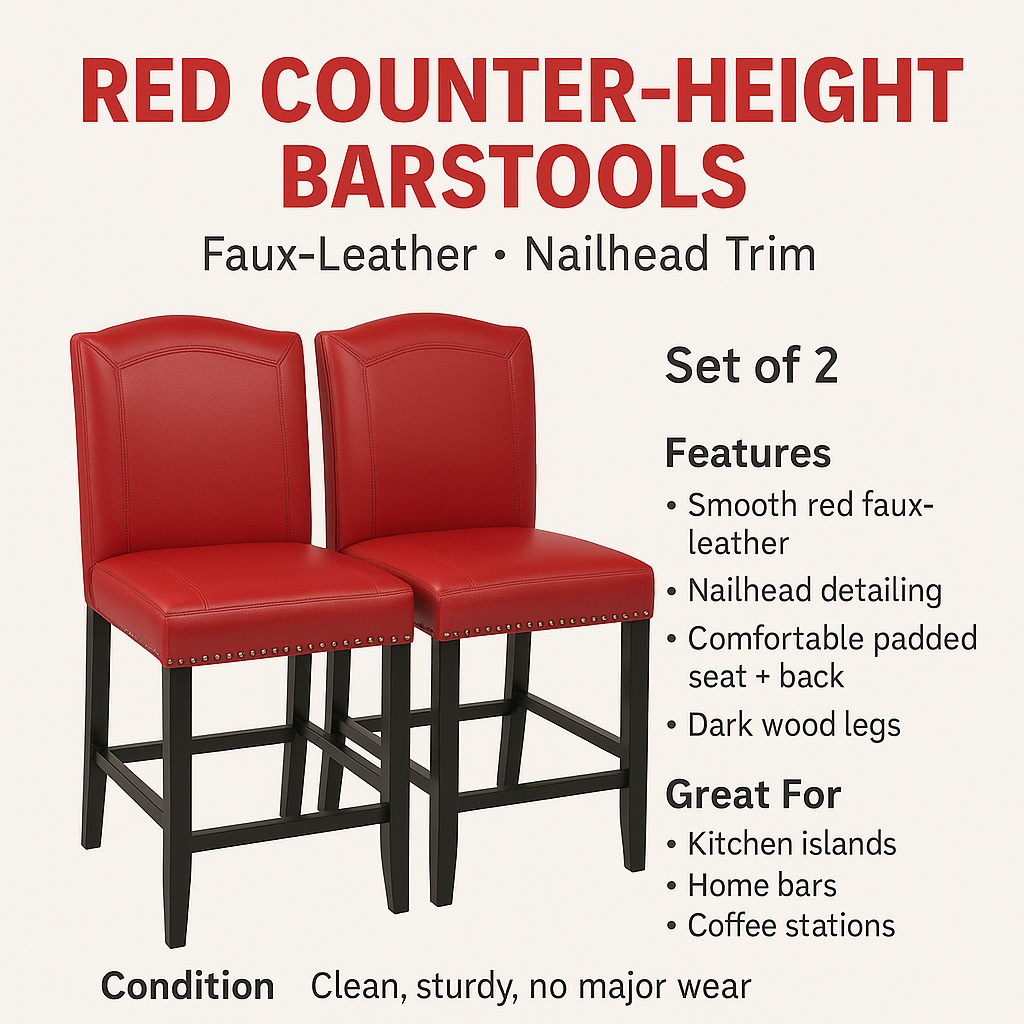 RED COUNTER-HEIGHT BARSTOOLS

Faux-Leather • Nailhead Trim

Set of 2

Features
• Smooth red faux-leather
• Nailhead detailing
• Comfortable padded seat + back
• Dark wood legs

Great For
• Kitchen islands
• Home bars
• Coffee stations

Condition Clean, sturdy, no major wear